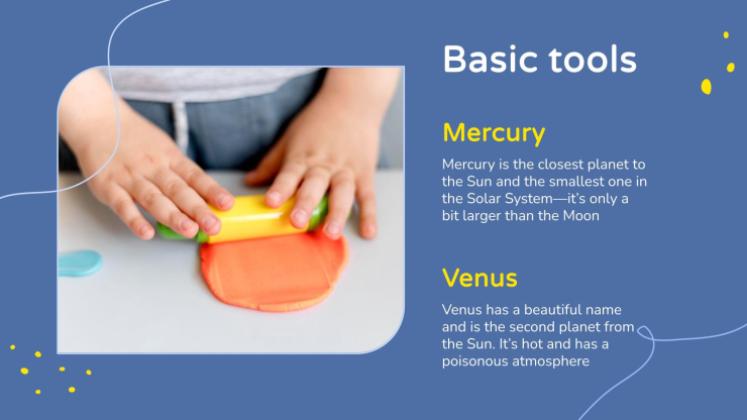 Basic tools

Mercury

Mercury is the closest planet to the Sun and the smallest one in the Solar System—it's only a bit larger than the Moon

Venus

Venus has a beautiful name and is the second planet from the Sun. It's hot and has a poisonous atmosphere